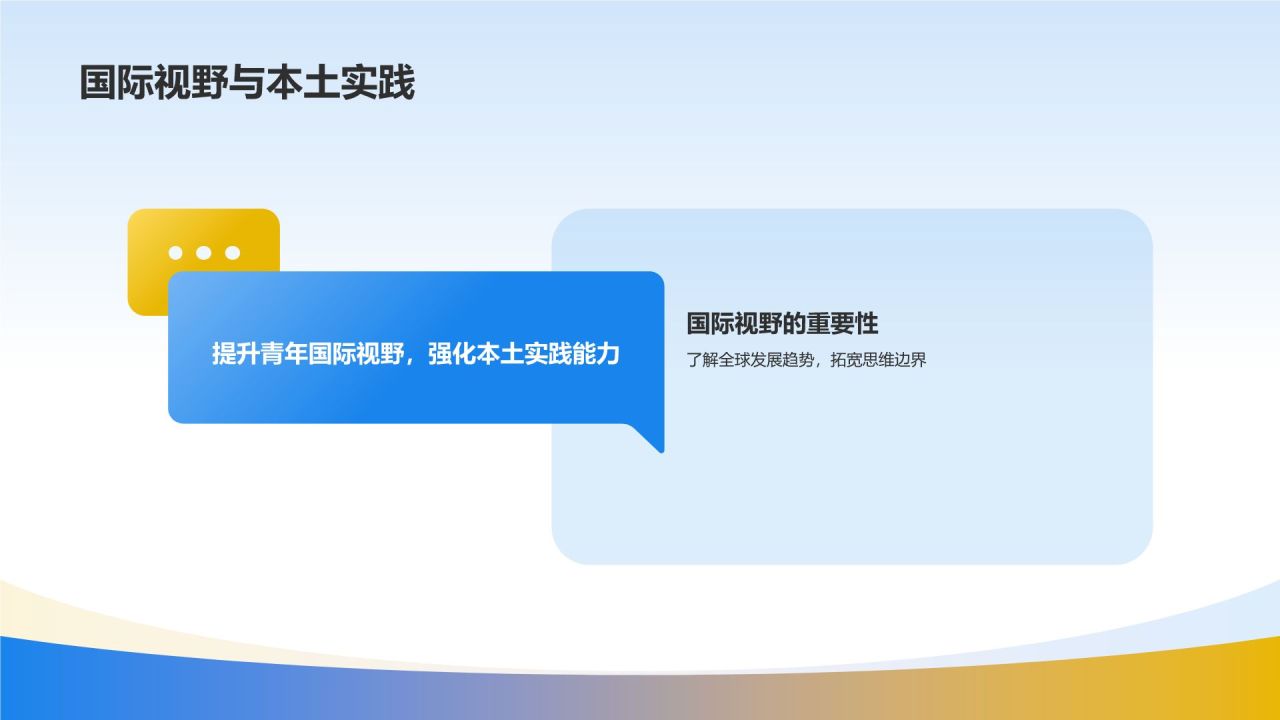 国际视野与本土实践

提升青年国际视野，强化本土实践能力

国际视野的重要性

了解全球发展趋势，拓宽思维边界